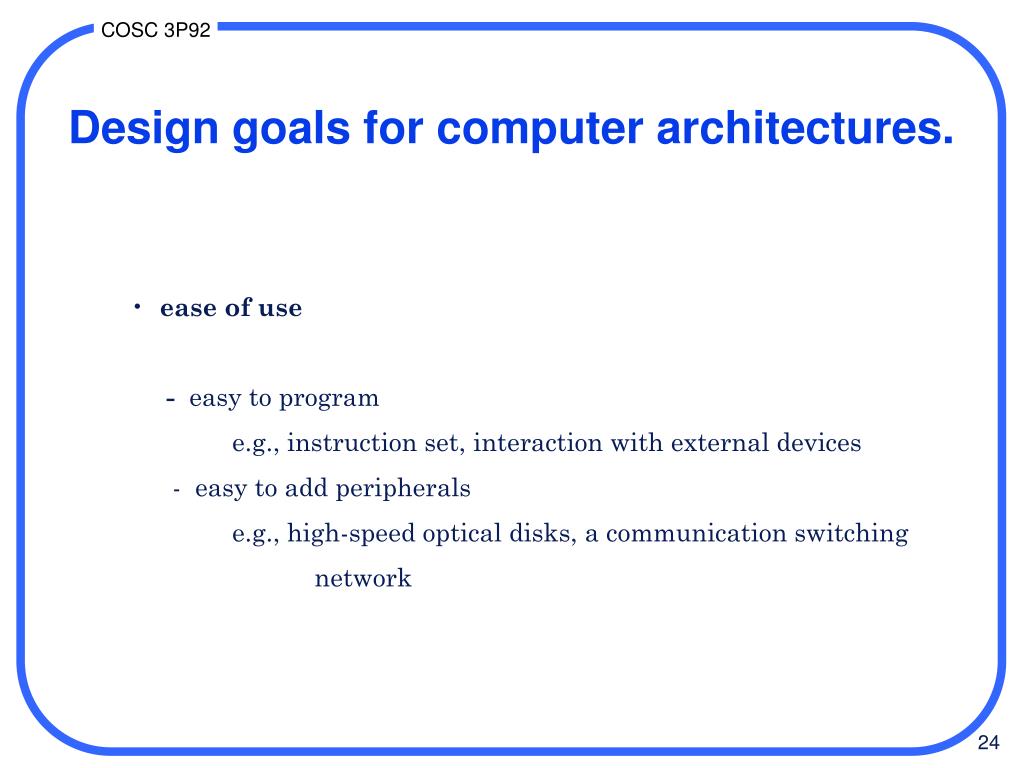 COSC 3P92

Design goals for computer architectures.

• ease of use

- easy to program

e.g., instruction set, interaction with external devices

- easy to add peripherals

e.g., high-speed optical disks, a communication switching network

24